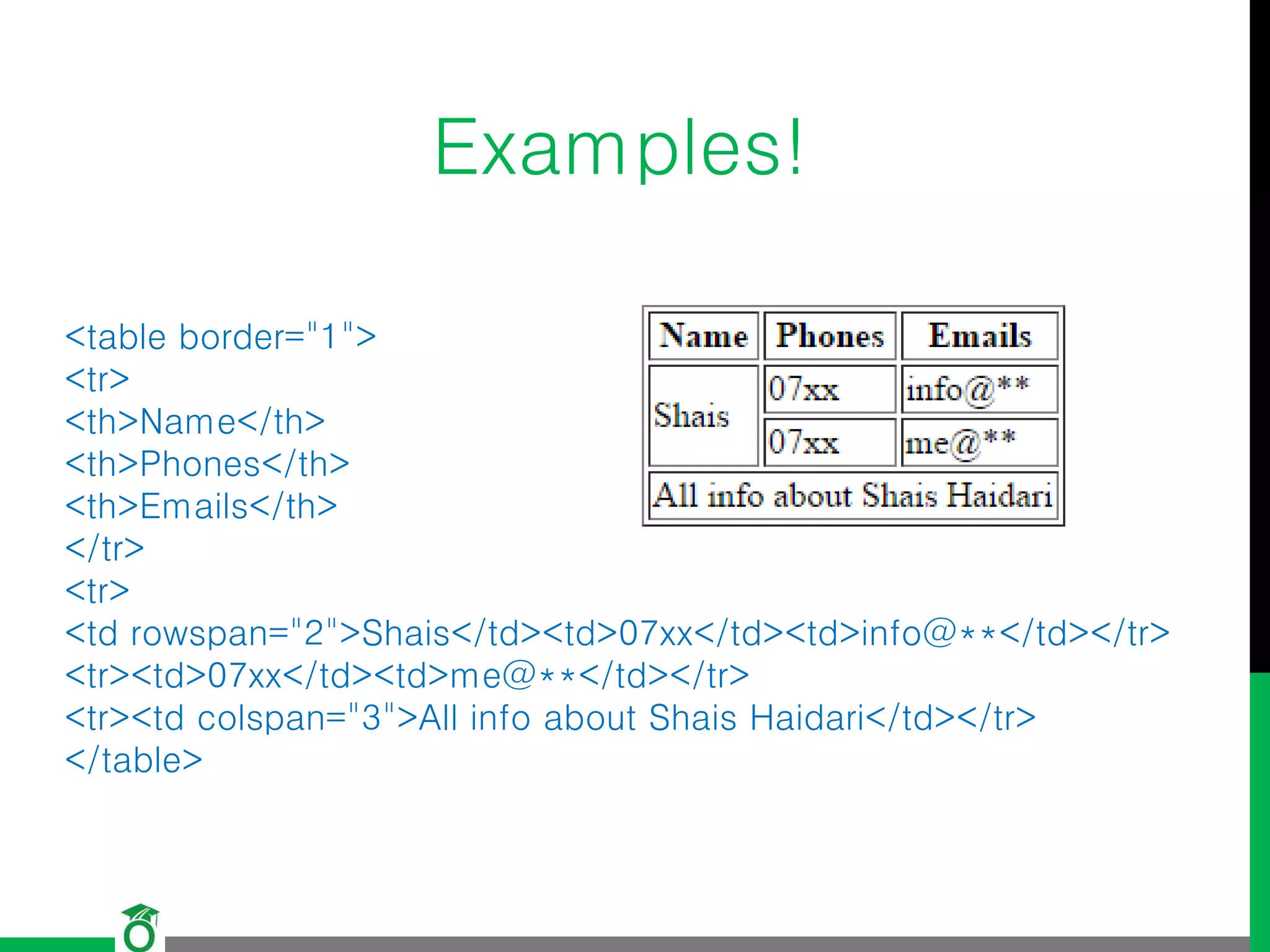 Examples!

<table border="1">
<tr>
<th>Name</th>
<th>Phones</th>
<th>Emails</th>
</tr>
<tr>
<td rowspan="2">Shais</td><td>07xx</td><td>info@**</td></tr>
<tr><td>07xx</td><td>me@**</td></tr>
<tr><td colspan="3">All info about Shais Haidari</td></tr>
</table>

| Name | Phones | Emails |
|---|---|---|
| Shais | 07xx | info@** |
|  | 07xx | me@** |
| All info about Shais Haidari | | |